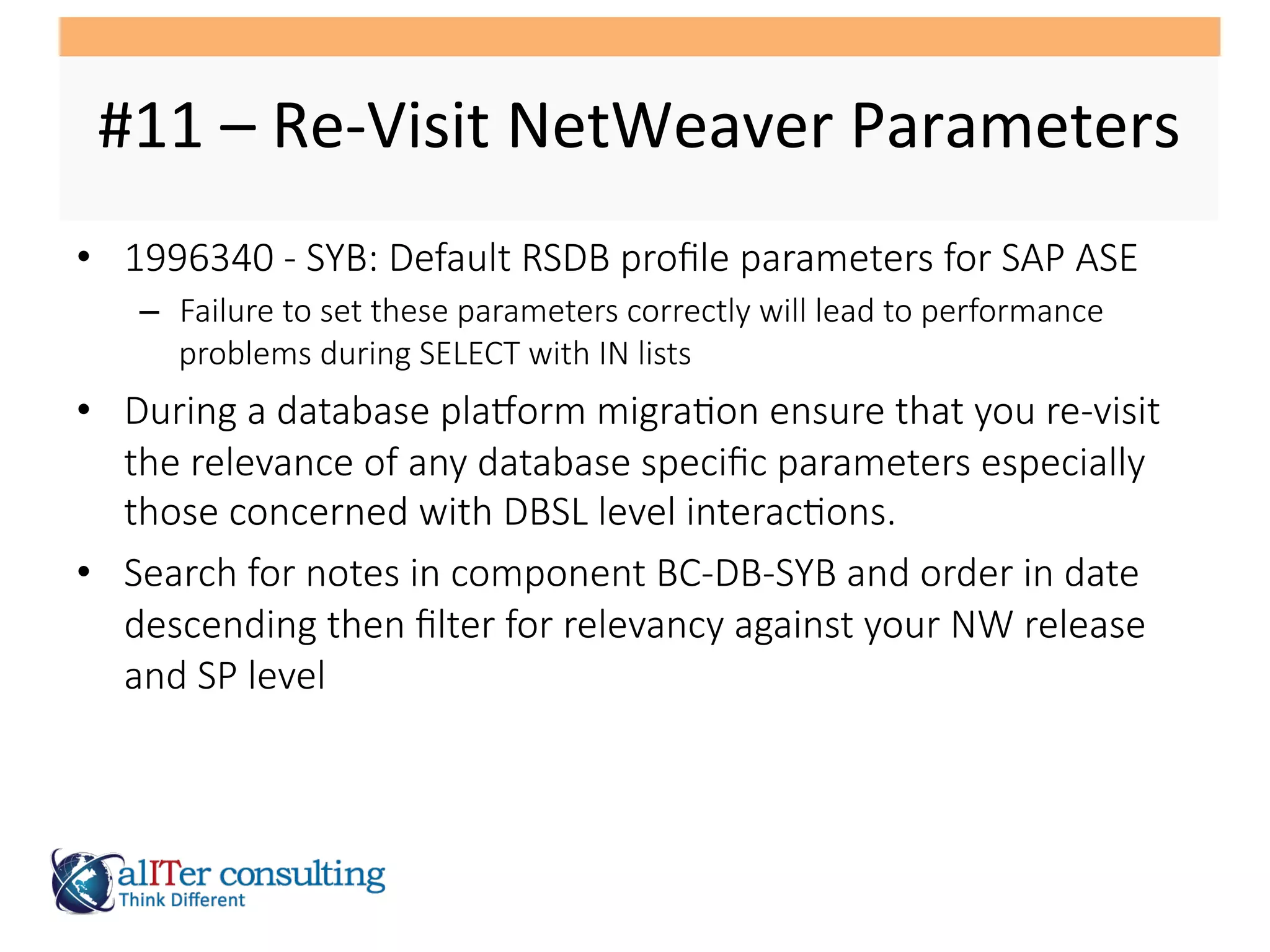 #11 – Re-Visit NetWeaver Parameters

• 1996340 - SYB: Default RSDB profile parameters for SAP ASE
– Failure to set these parameters correctly will lead to performance problems during SELECT with IN lists

• During a database platform migration ensure that you re-visit the relevance of any database specific parameters especially those concerned with DBSL level interactions.

• Search for notes in component BC-DB-SYB and order in date descending then filter for relevancy against your NW release and SP level

alITer consulting
Think Different